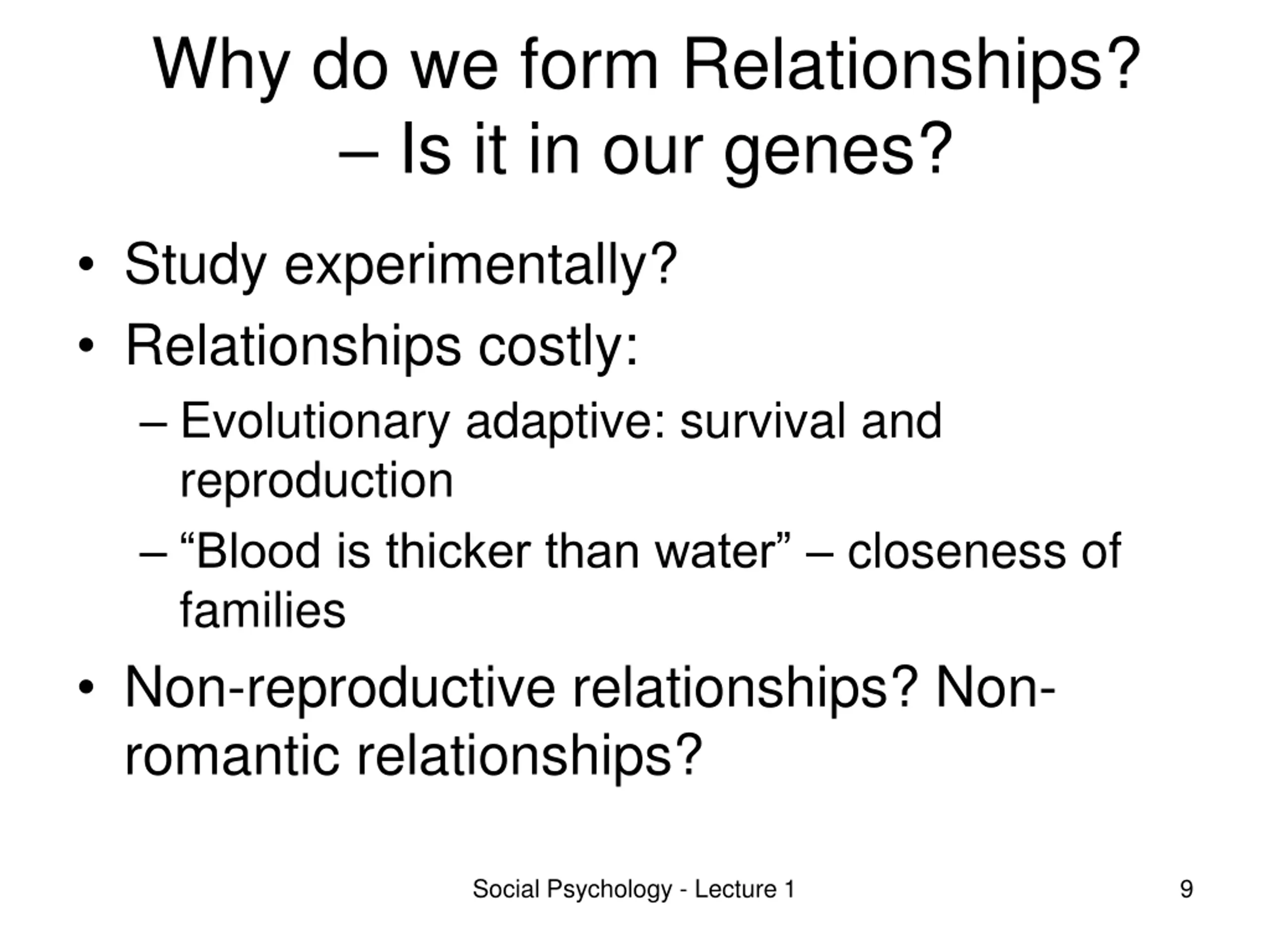 Why do we form Relationships? – Is it in our genes?

• Study experimentally?
• Relationships costly:
– Evolutionary adaptive: survival and reproduction
– “Blood is thicker than water” – closeness of families
• Non-reproductive relationships? Non-romantic relationships?

Social Psychology - Lecture 1

9